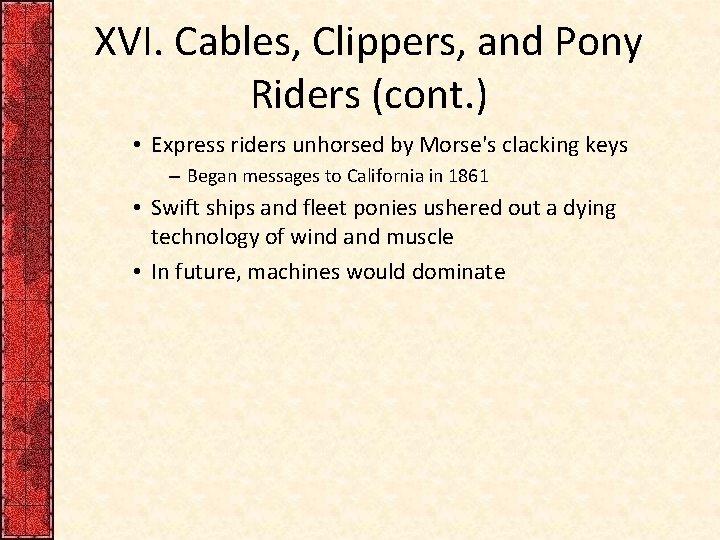 XVI. Cables, Clippers, and Pony Riders (cont.)

• Express riders unhorsed by Morse's clacking keys
– Began messages to California in 1861
• Swift ships and fleet ponies ushered out a dying technology of wind and muscle
• In future, machines would dominate